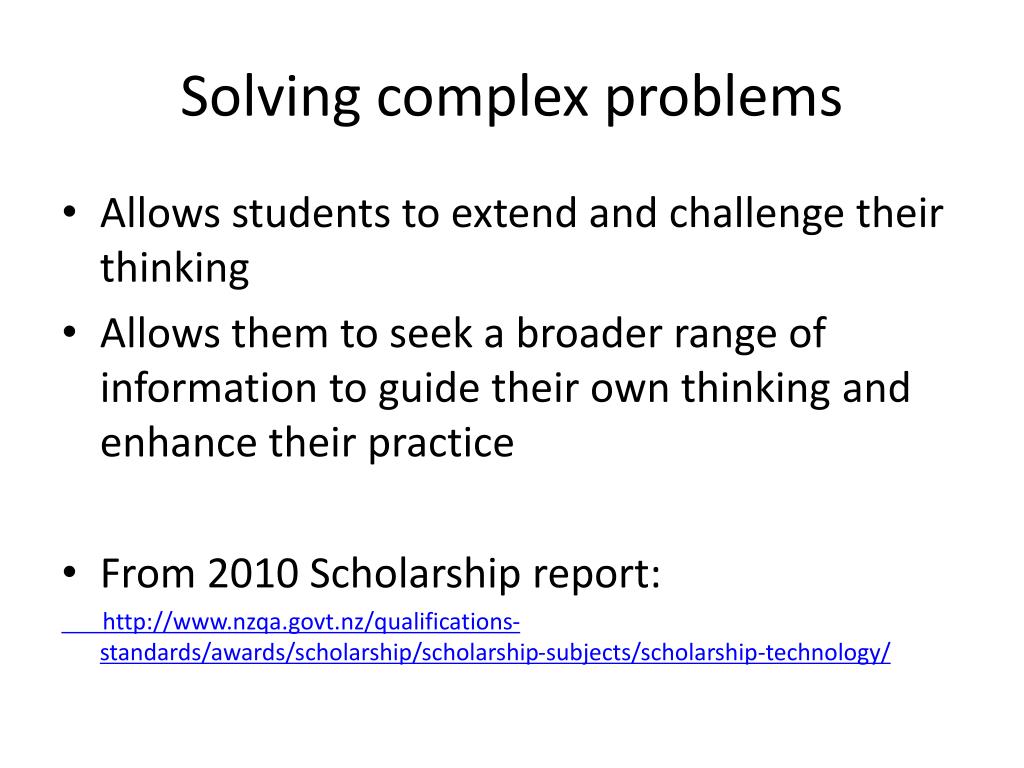 Solving complex problems

• Allows students to extend and challenge their thinking
• Allows them to seek a broader range of information to guide their own thinking and enhance their practice

• From 2010 Scholarship report:
http://www.nzqa.govt.nz/qualifications-standards/awards/scholarship/scholarship-subjects/scholarship-technology/